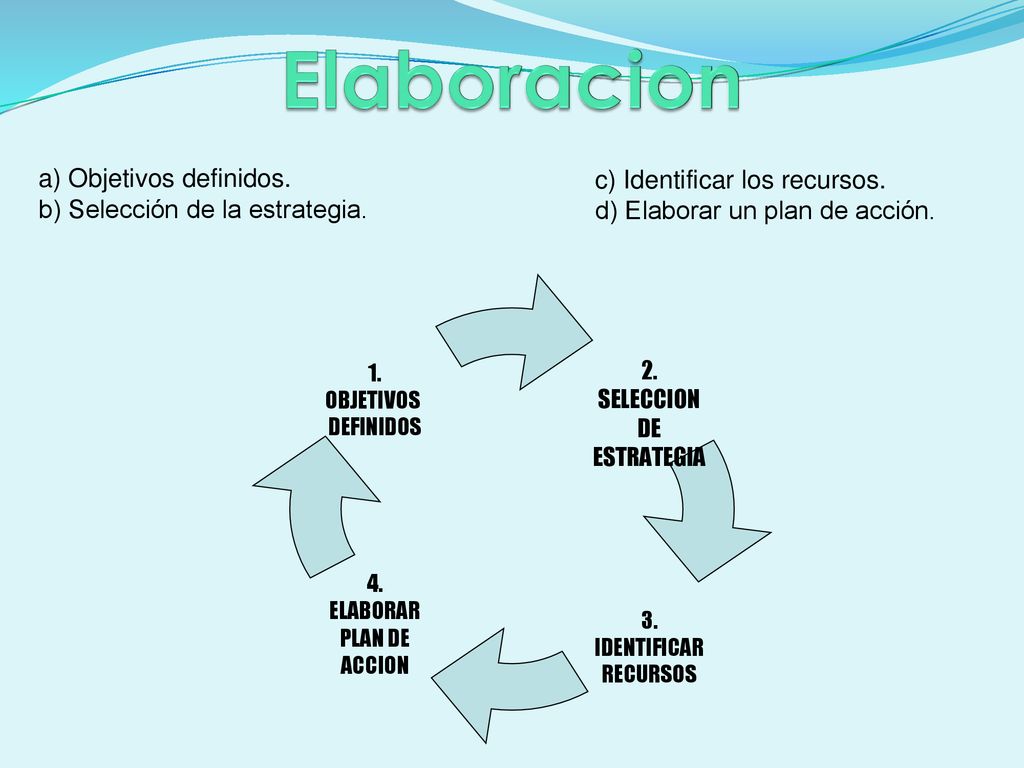 Elaboracion

a) Objetivos definidos.
b) Selección de la estrategia.

c) Identificar los recursos.
d) Elaborar un plan de acción.

1. OBJETIVOS DEFINIDOS

2. SELECCION DE ESTRATEGIA

3. IDENTIFICAR RECURSOS

4. ELABORAR PLAN DE ACCION